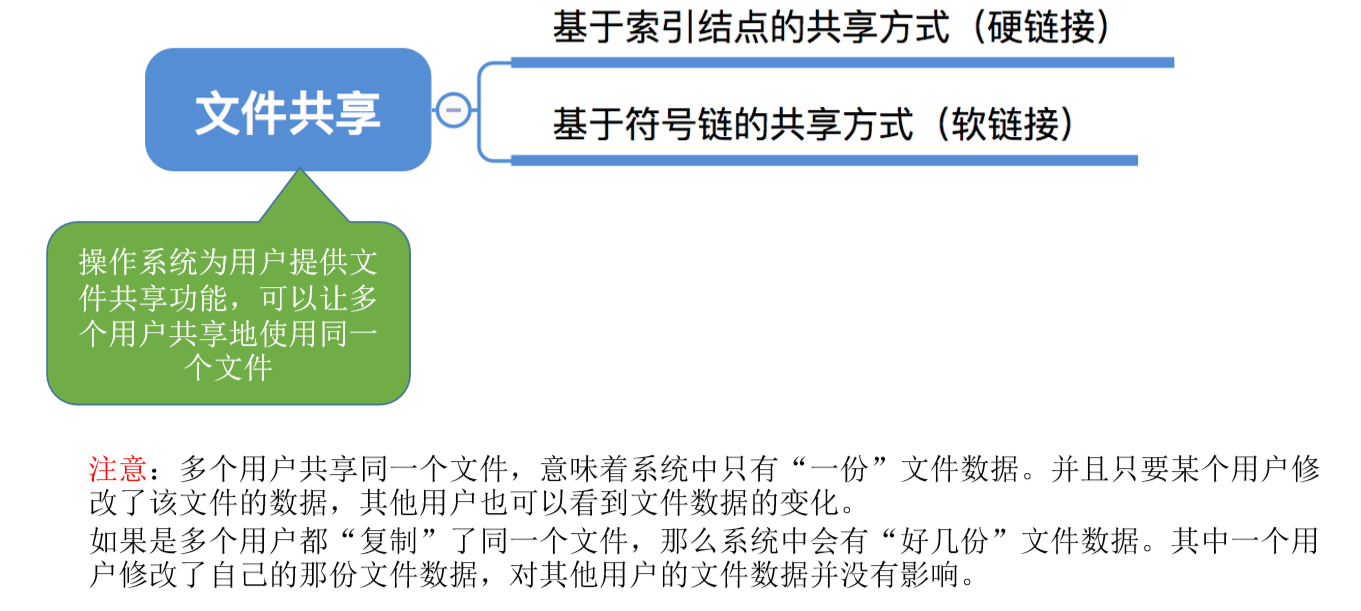 文件共享

基于索引结点的共享方式（硬链接）

基于符号链的共享方式（软链接）

操作系统为用户提供文件共享功能，可以让多个用户共享地使用同一个文件

注意：多个用户共享同一个文件，意味着系统中只有“一份”文件数据。并且只要某个用户修改了该文件的数据，其他用户也可以看到文件数据的变化。

如果是多个用户都“复制”了同一个文件，那么系统中会有“好几份”文件数据。其中一个用户修改了自己的那份文件数据，对其他用户的文件数据并没有影响。